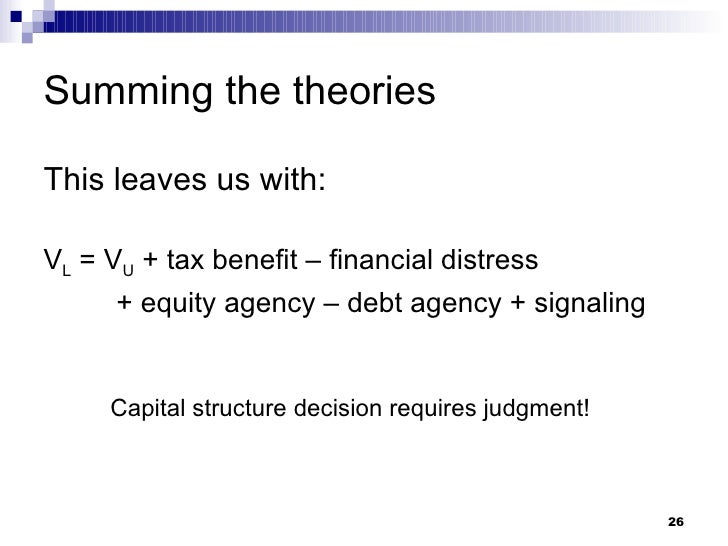 Summing the theories

This leaves us with:

$V_L = V_U$ + tax benefit – financial distress + equity agency – debt agency + signaling

Capital structure decision requires judgment!

26